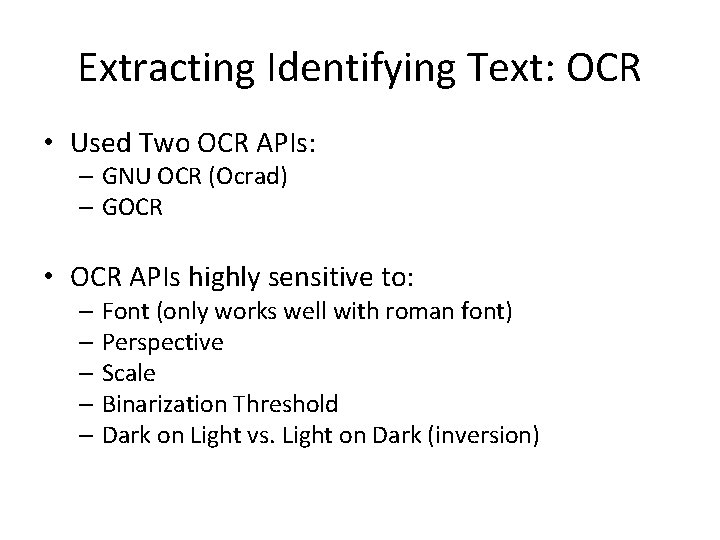 Extracting Identifying Text: OCR

• Used Two OCR APIs:
– GNU OCR (Ocrad)
– GOCR

• OCR APIs highly sensitive to:
– Font (only works well with roman font)
– Perspective
– Scale
– Binarization Threshold
– Dark on Light vs. Light on Dark (inversion)